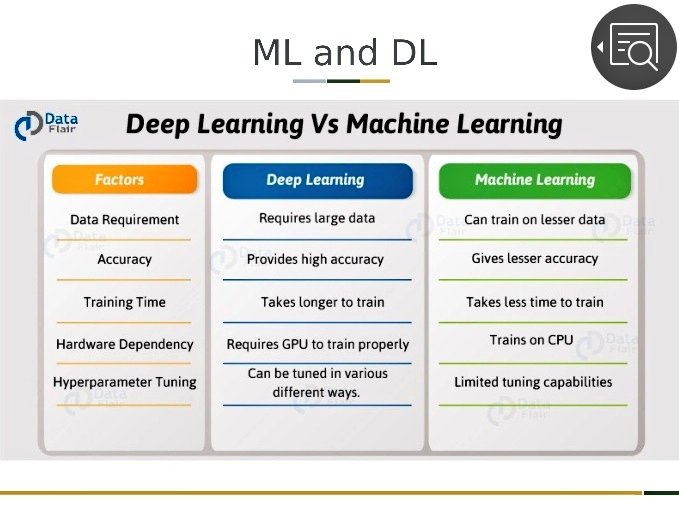 ML and DL

Data Flair

Deep Learning Vs Machine Learning

| Factors | Deep Learning | Machine Learning |
|---|---|---|
| Data Requirement | Requires large data | Can train on lesser data |
| Accuracy | Provides high accuracy | Gives lesser accuracy |
| Training Time | Takes longer to train | Takes less time to train |
| Hardware Dependency | Requires GPU to train properly | Trains on CPU |
| Hyperparameter Tuning | Can be tuned in various different ways. | Limited tuning capabilities |